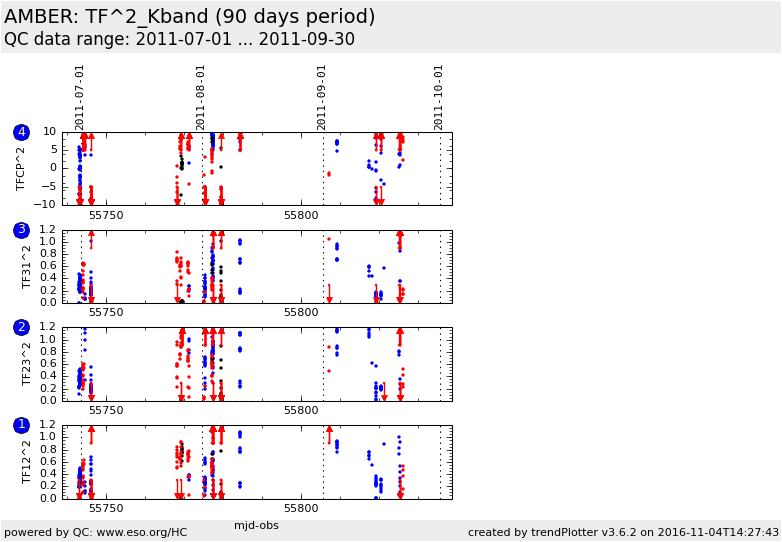 AMBER: TF^2_Kband (90 days period)
QC data range: 2011-07-01 ... 2011-09-30

2011-07-01
2011-08-01
2011-09-01
2011-10-01

4
TFCP^2
10
5
0
−5
−10
55750
55800

3
TF31^2
1.2
1.0
0.8
0.6
0.4
0.2
0.0
55750
55800

2
TF23^2
1.2
1.0
0.8
0.6
0.4
0.2
0.0
55750
55800

1
TF12^2
1.2
1.0
0.8
0.6
0.4
0.2
0.0
55750
55800

mjd-obs

powered by QC: www.eso.org/HC
created by trendPlotter v3.6.2 on 2016-11-04T14:27:43